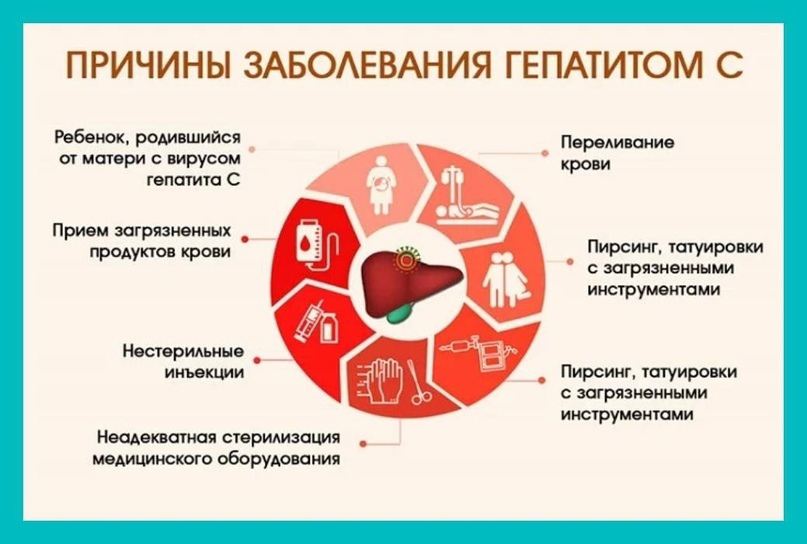 ПРИЧИНЫ ЗАБОЛЕВАНИЯ ГЕПАТИТОМ С

Ребенок, родившийся от матери с вирусом гепатита С

Прием загрязненных продуктов крови

Нестерильные инъекции

Неадекватная стерилизация медицинского оборудования

Переливание крови

Пирсинг, татуировки с загрязненными инструментами

Пирсинг, татуировки с загрязненными инструментами